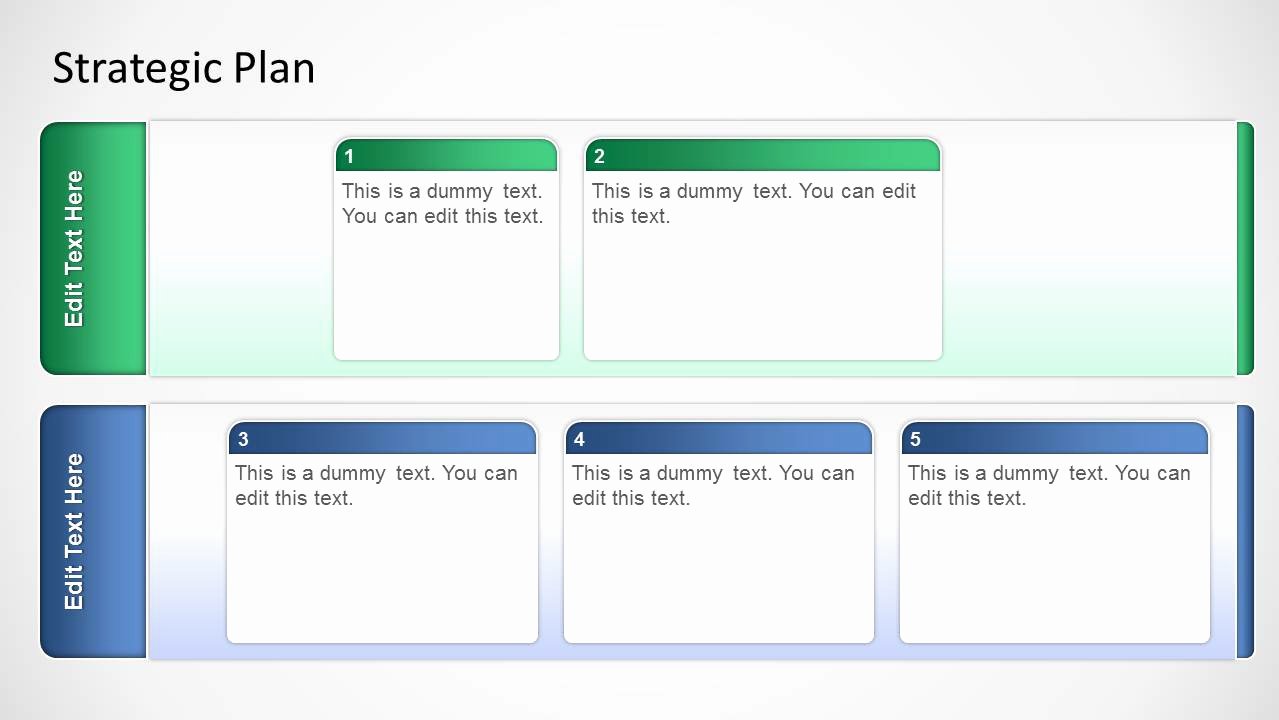 Strategic Plan

Edit Text Here

1
This is a dummy text. You can edit this text.

2
This is a dummy text. You can edit this text.

Edit Text Here

3
This is a dummy text. You can edit this text.

4
This is a dummy text. You can edit this text.

5
This is a dummy text. You can edit this text.